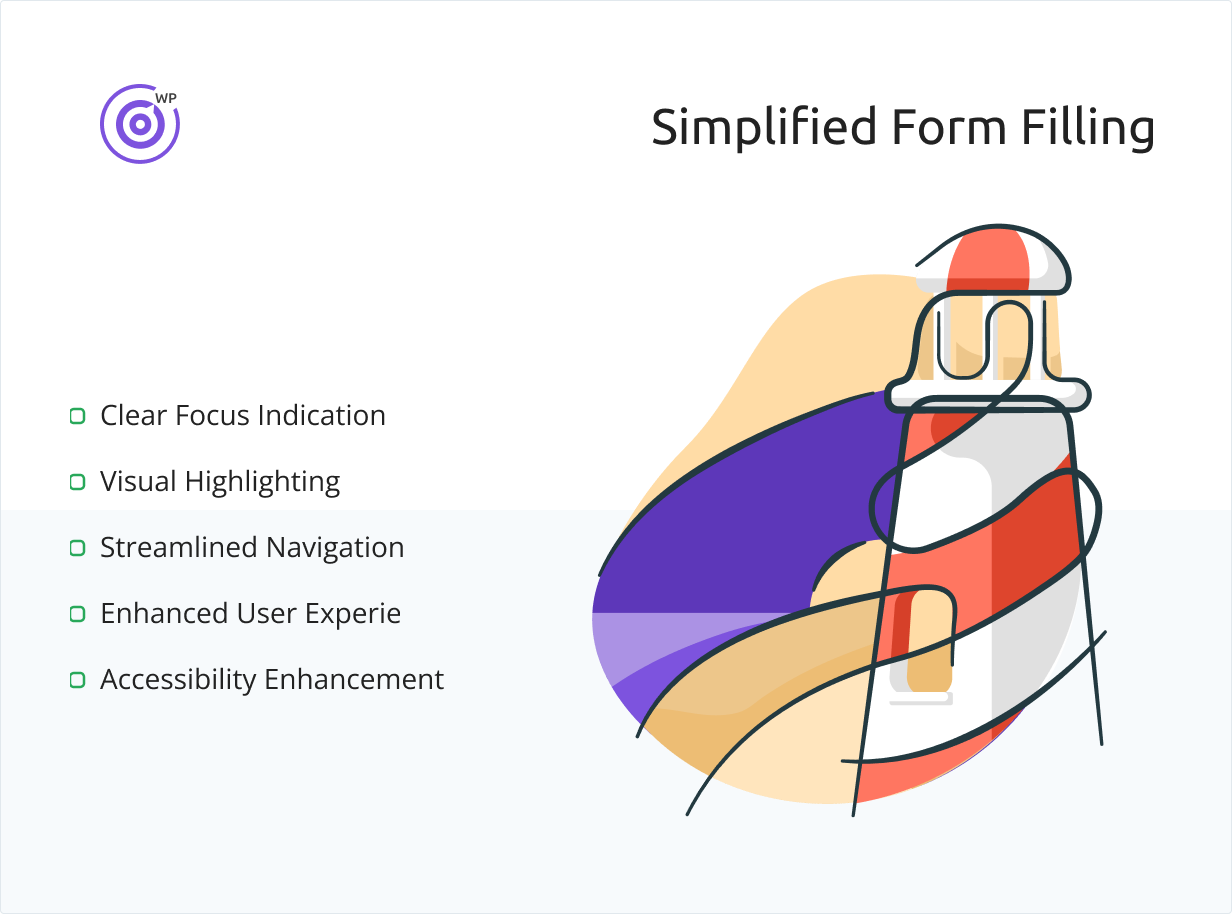 WP

Simplified Form Filling

Clear Focus Indication

Visual Highlighting

Streamlined Navigation

Enhanced User Experie

Accessibility Enhancement